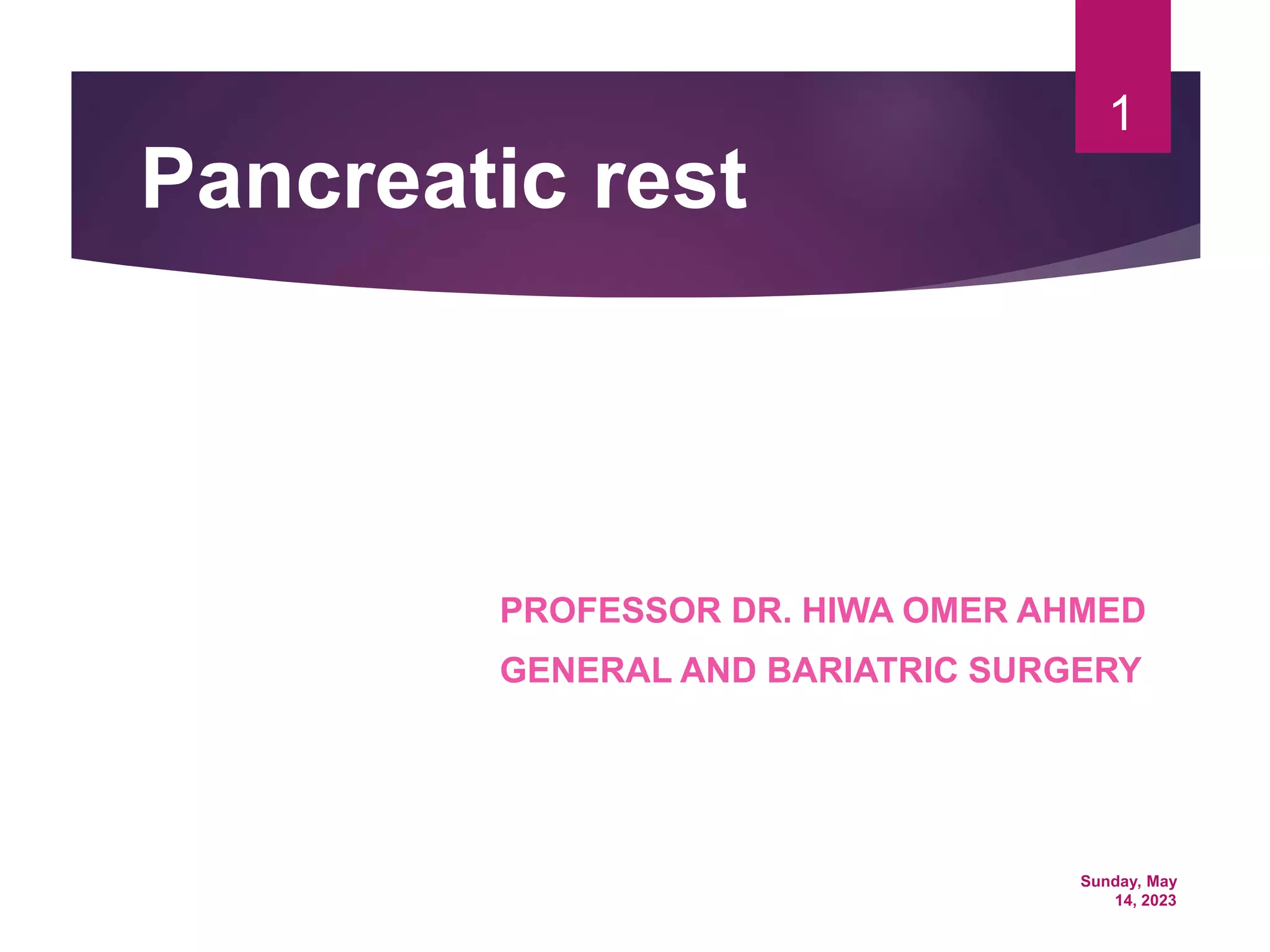 1

Pancreatic rest

PROFESSOR DR. HIWA OMER AHMED

GENERAL AND BARIATRIC SURGERY

Sunday, May 14, 2023